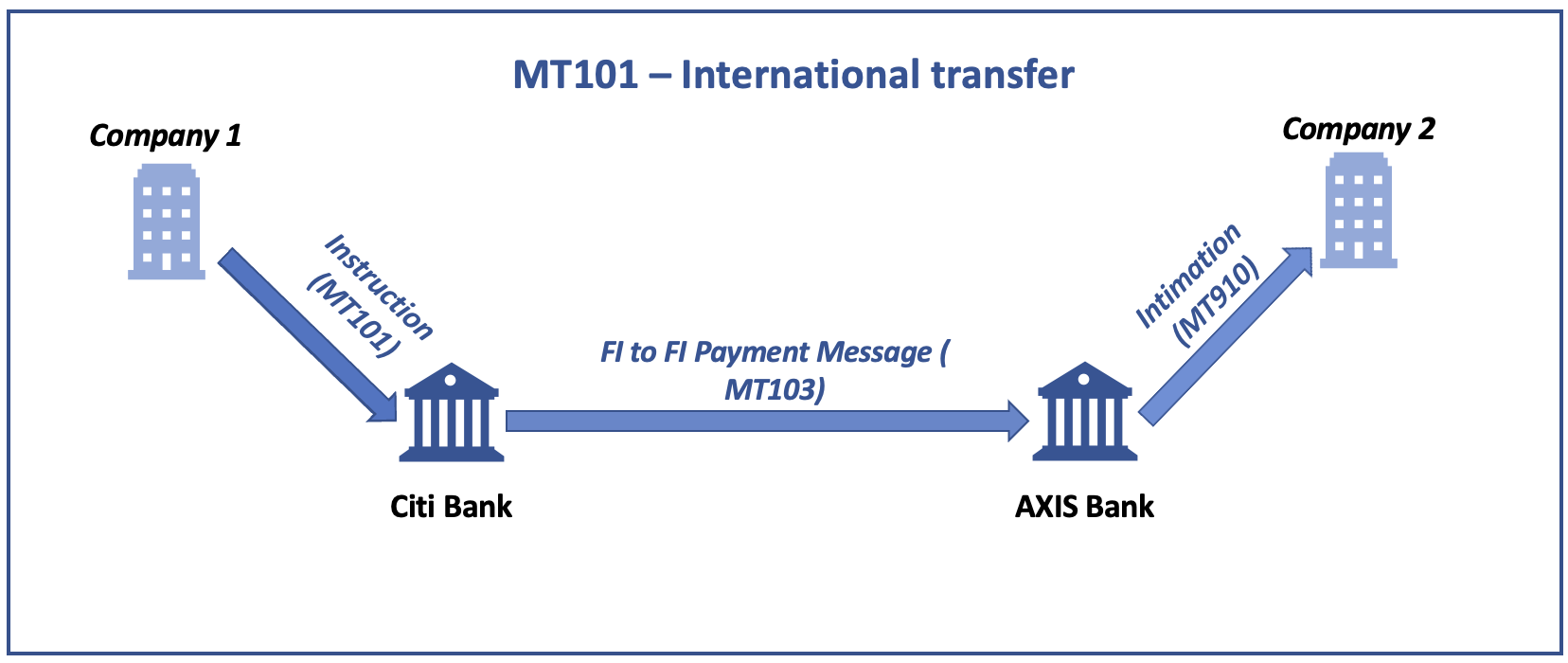 MT101 – International transfer

Company 1

Company 2

Instruction (MT101)

FI to FI Payment Message ( MT103)

Intimation (MT910)

Citi Bank

AXIS Bank